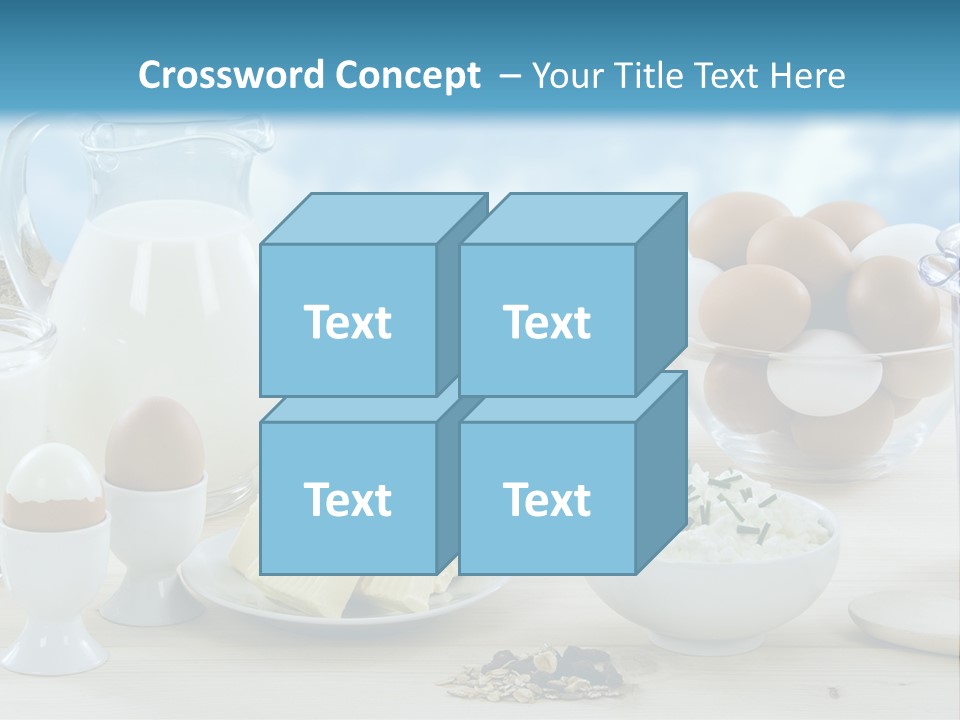 Crossword Concept – Your Title Text Here

Text

Text

Text

Text